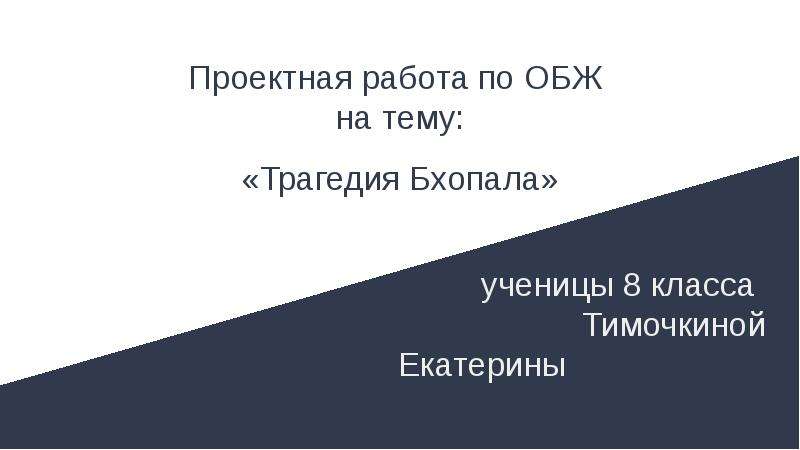 Проектная работа по ОБЖ
на тему:

«Трагедия Бхопала»

ученицы 8 класса
Тимочкиной
Екатерины